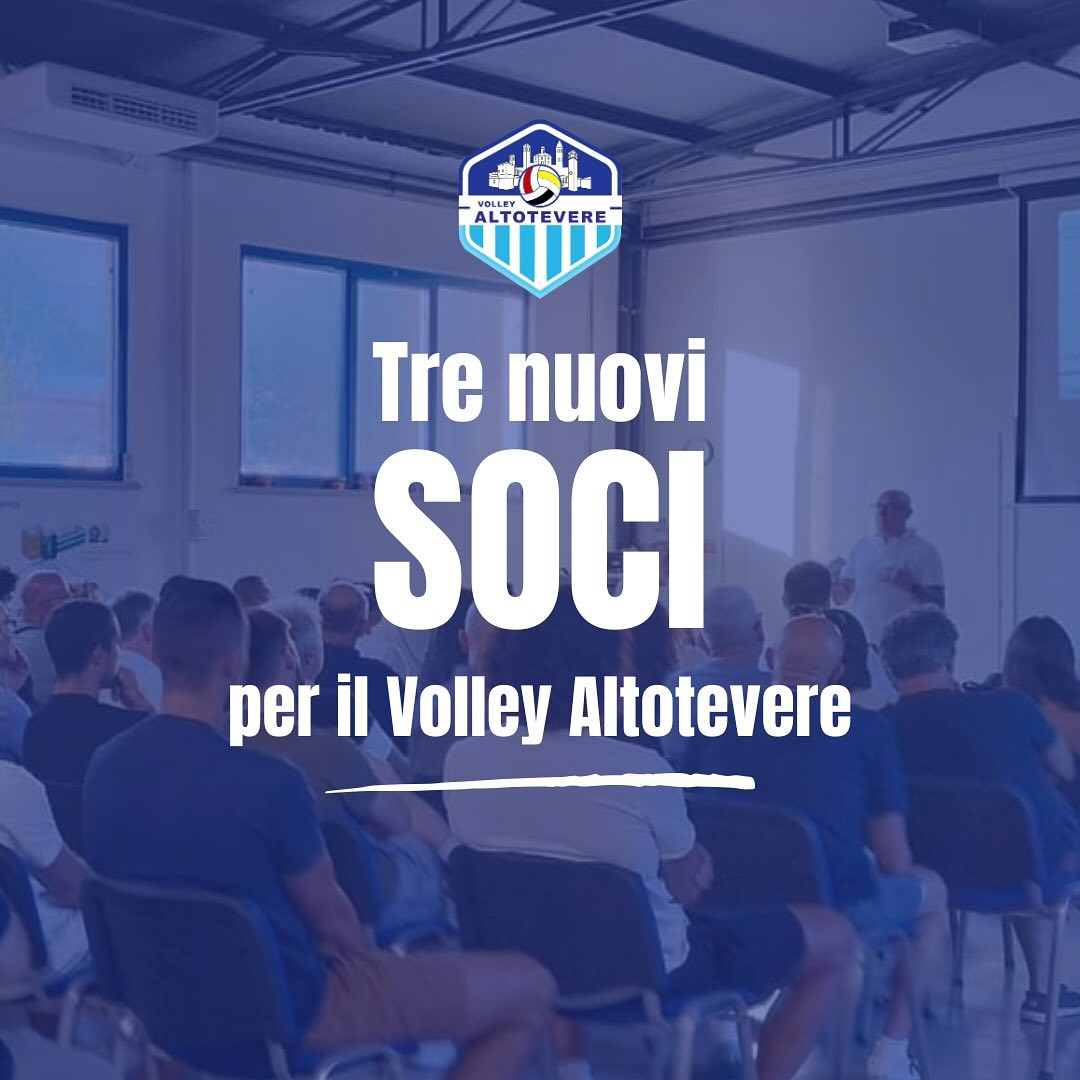 VOLLEY
ALTOTEVERE

Tre nuovi
SOCI
per il Volley Altotevere